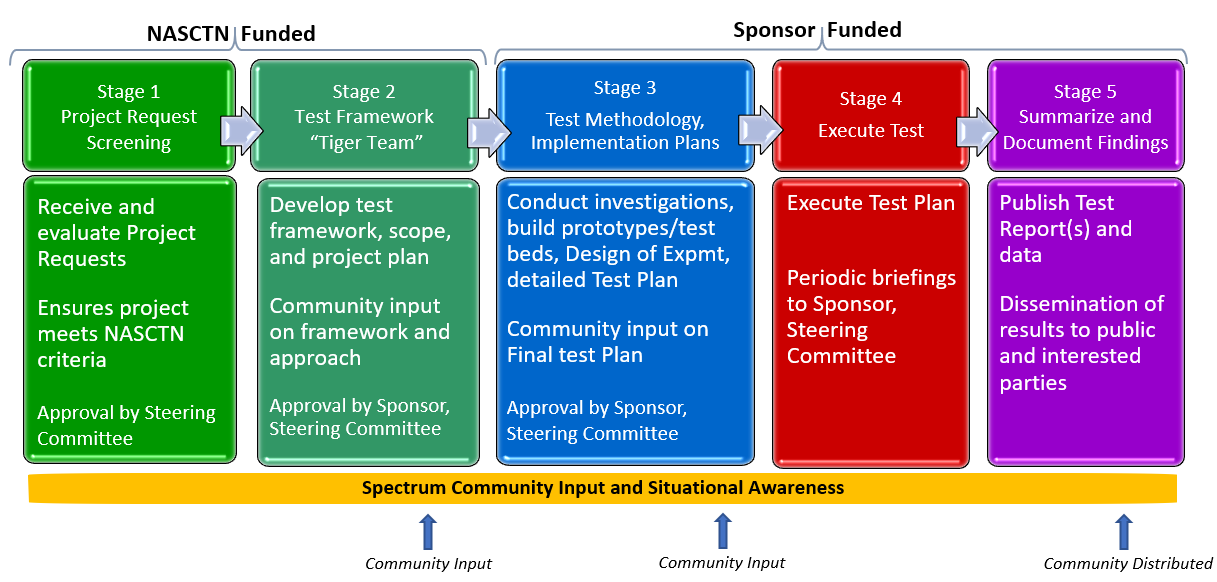 NASCTN Funded

Sponsor Funded

Stage 1
Project Request Screening

Stage 2
Test Framework "Tiger Team"

Stage 3
Test Methodology, Implementation Plans

Stage 4
Execute Test

Stage 5
Summarize and Document Findings

Receive and evaluate Project Requests

Ensures project meets NASCTN criteria

Approval by Steering Committee

Develop test framework, scope, and project plan

Community input on framework and approach

Approval by Sponsor, Steering Committee

Conduct investigations, build prototypes/test beds, Design of Expmt, detailed Test Plan

Community input on Final test Plan

Approval by Sponsor, Steering Committee

Execute Test Plan

Periodic briefings to Sponsor, Steering Committee

Publish Test Report(s) and data

Dissemination of results to public and interested parties

Spectrum Community Input and Situational Awareness

Community Input

Community Input

Community Distributed